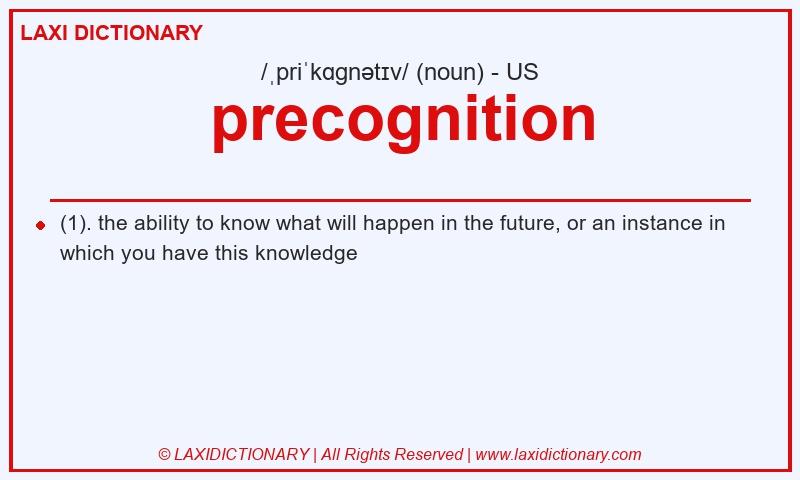 LAXI DICTIONARY

/ˌpriˈkɑgnətɪv/ (noun) - US

precognition

(1). the ability to know what will happen in the future, or an instance in which you have this knowledge

© LAXIDICTIONARY | All Rights Reserved | www.laxidictionary.com